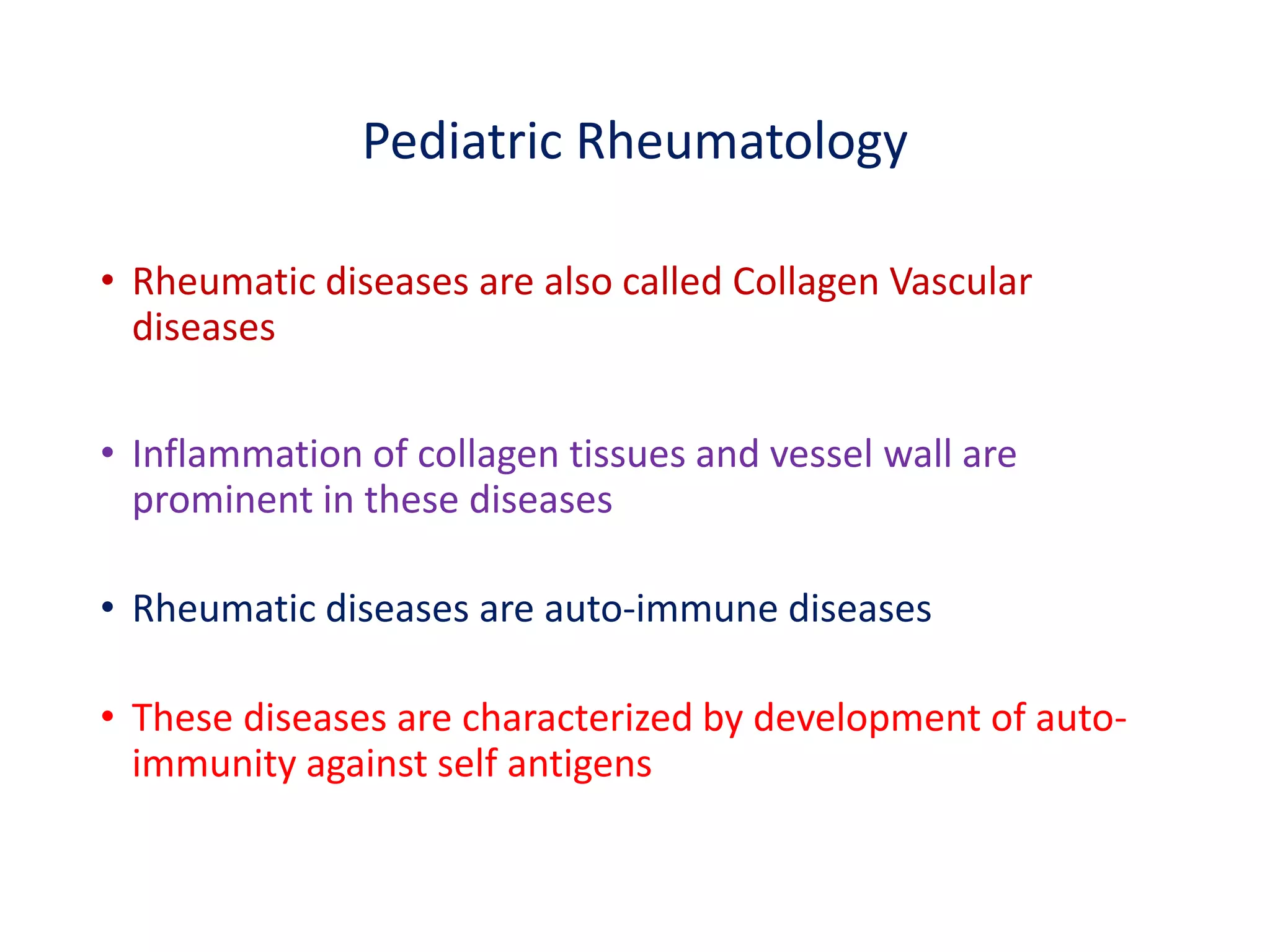 Pediatric Rheumatology

• Rheumatic diseases are also called Collagen Vascular diseases

• Inflammation of collagen tissues and vessel wall are prominent in these diseases

• Rheumatic diseases are auto-immune diseases

• These diseases are characterized by development of auto-immunity against self antigens